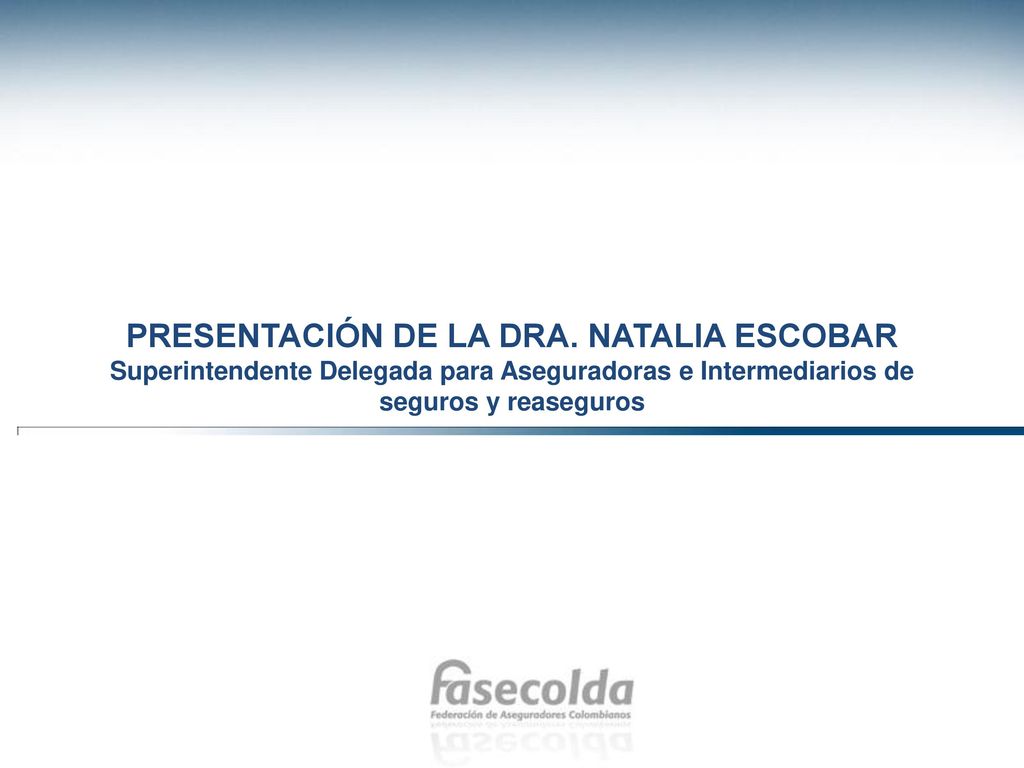 PRESENTACIÓN DE LA DRA. NATALIA ESCOBAR
Superintendente Delegada para Aseguradoras e Intermediarios de seguros y reaseguros

fasecolda
Federación de Aseguradores Colombianos